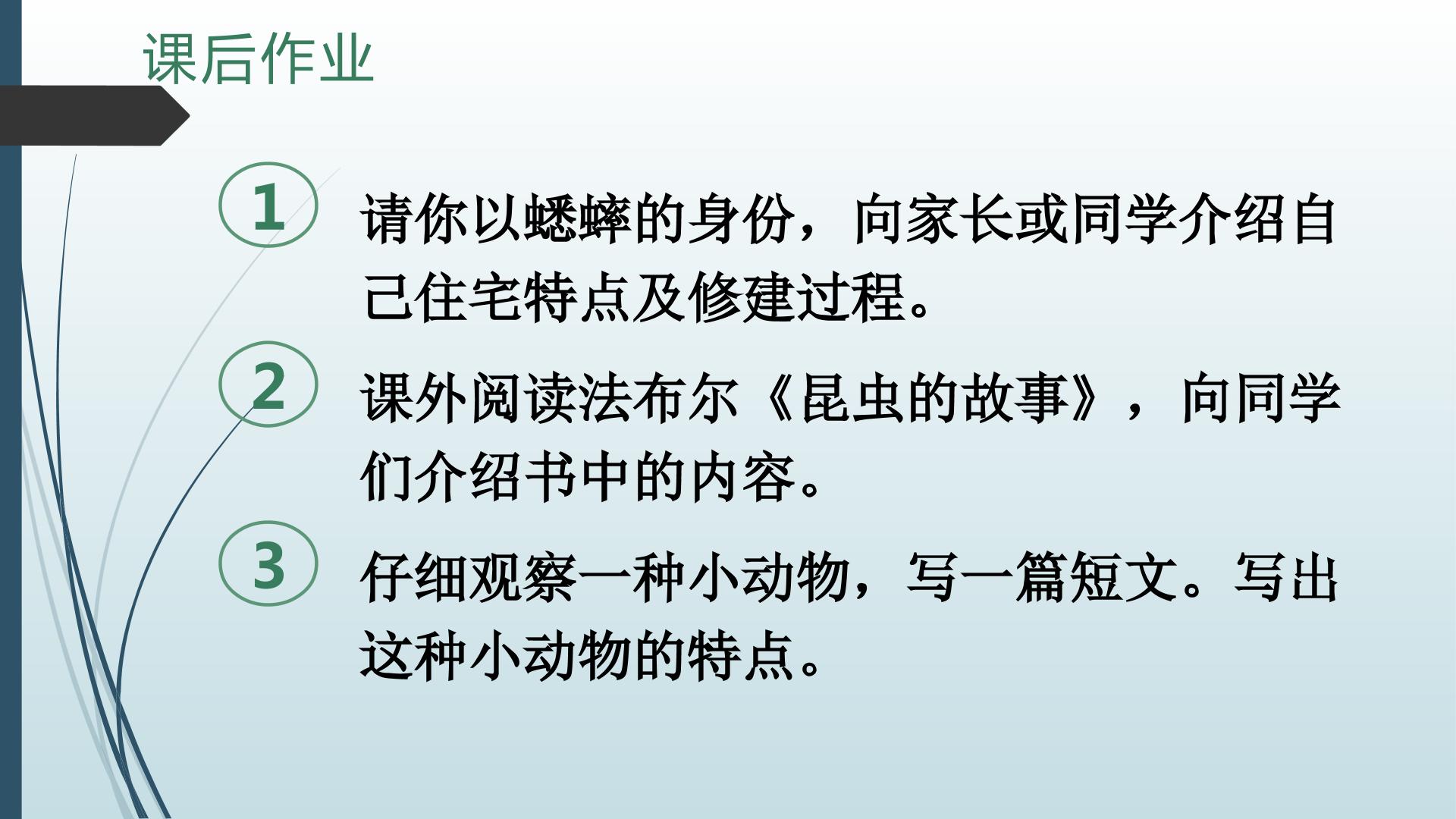 课后作业

1 请你以蟋蟀的身份，向家长或同学介绍自己住宅特点及修建过程。

2 课外阅读法布尔《昆虫的故事》，向同学们介绍书中的内容。

3 仔细观察一种小动物，写一篇短文。写出这种小动物的特点。